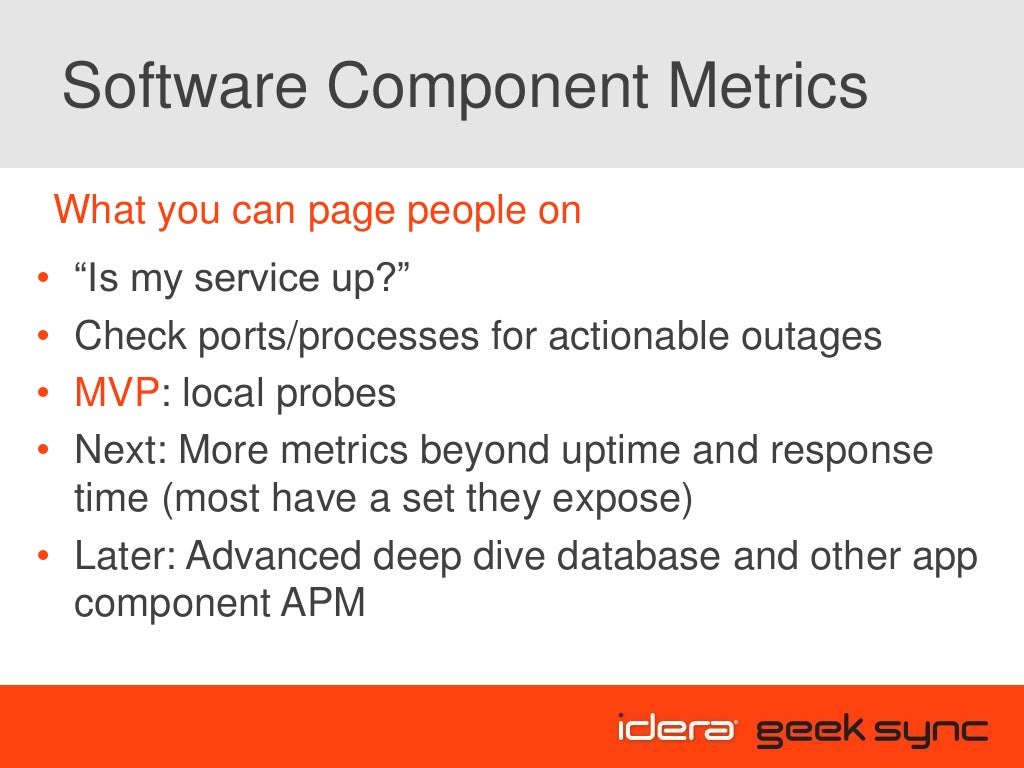 Software Component Metrics

What you can page people on

• “Is my service up?”
• Check ports/processes for actionable outages
• MVP: local probes
• Next: More metrics beyond uptime and response time (most have a set they expose)
• Later: Advanced deep dive database and other app component APM

idera geek sync